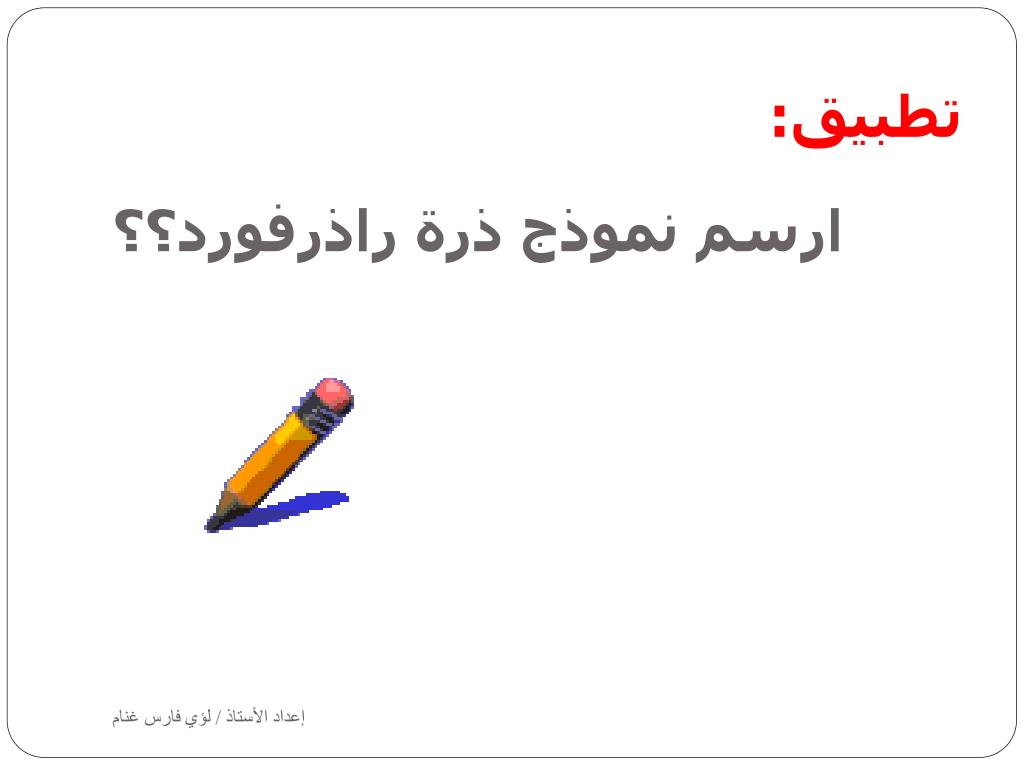 تطبيق:

ارسم نموذج ذرة راذرفورد؟؟

إعداد الأستاذ / لؤي فارس غنام